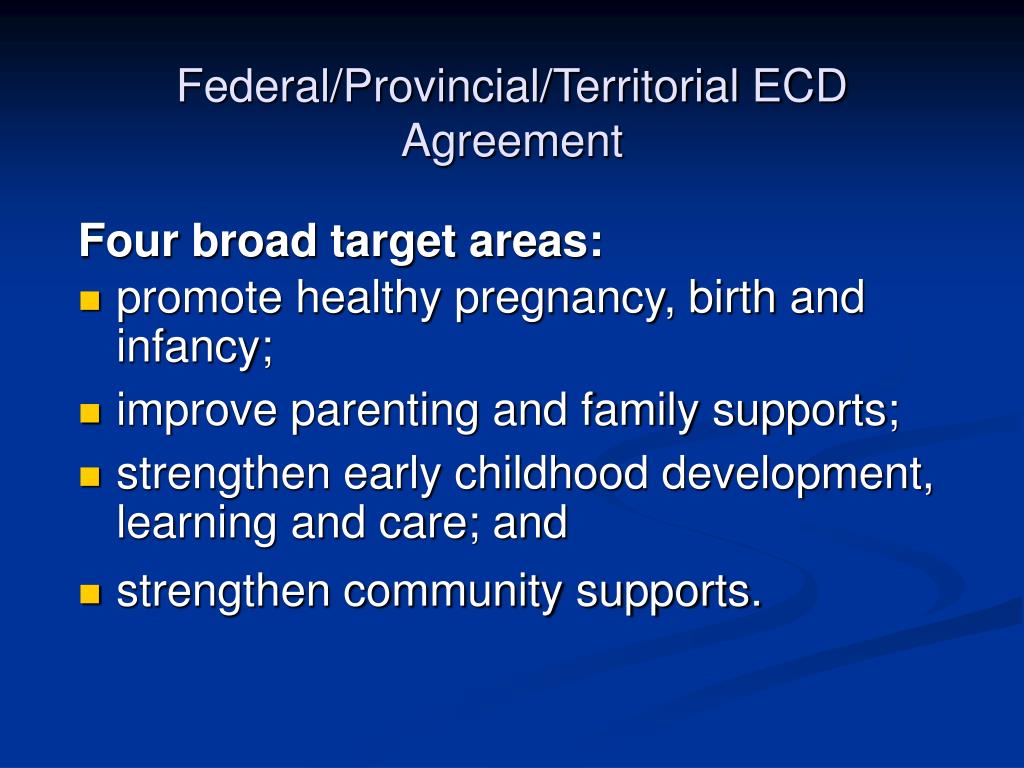 Federal/Provincial/Territorial ECD Agreement

Four broad target areas:
- promote healthy pregnancy, birth and infancy;
- improve parenting and family supports;
- strengthen early childhood development, learning and care; and
- strengthen community supports.